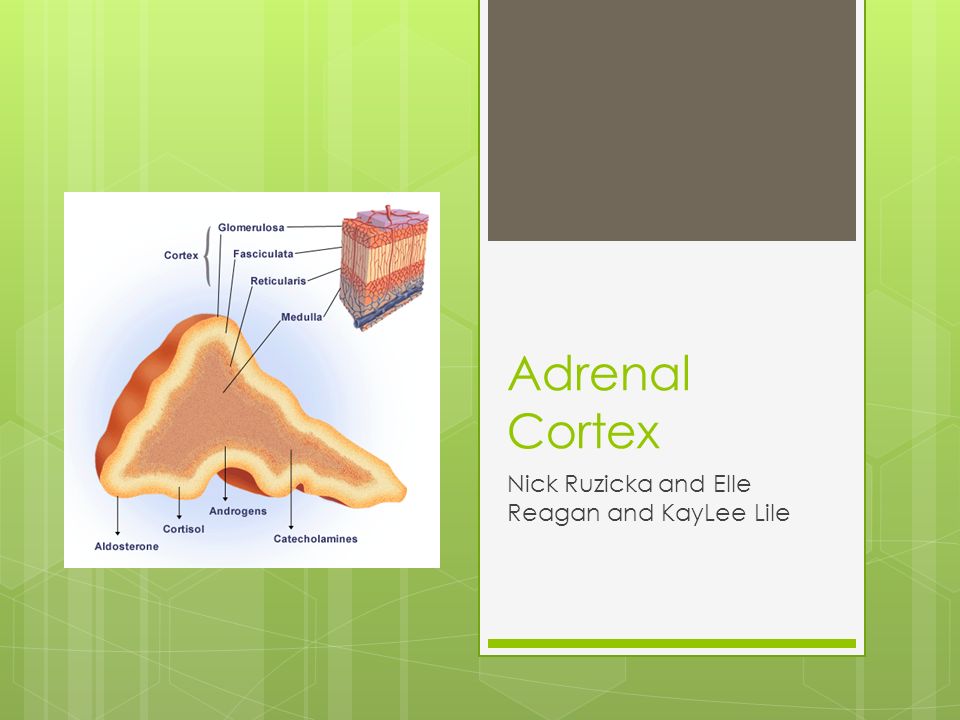 Cortex
Glomerulosa
Fasciculata
Reticularis
Medulla
Aldosterone
Cortisol
Androgens
Catecholamines

Adrenal Cortex

Nick Ruzicka and Elle Reagan and KayLee Lile